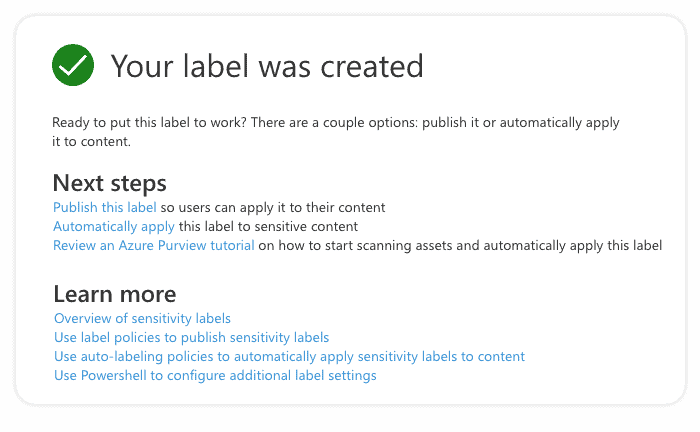 Your label was created

Ready to put this label to work? There are a couple options: publish it or automatically apply it to content.

Next steps
Publish this label so users can apply it to their content
Automatically apply this label to sensitive content
Review an Azure Purview tutorial on how to start scanning assets and automatically apply this label

Learn more
Overview of sensitivity labels
Use label policies to publish sensitivity labels
Use auto-labeling policies to automatically apply sensitivity labels to content
Use Powershell to configure additional label settings